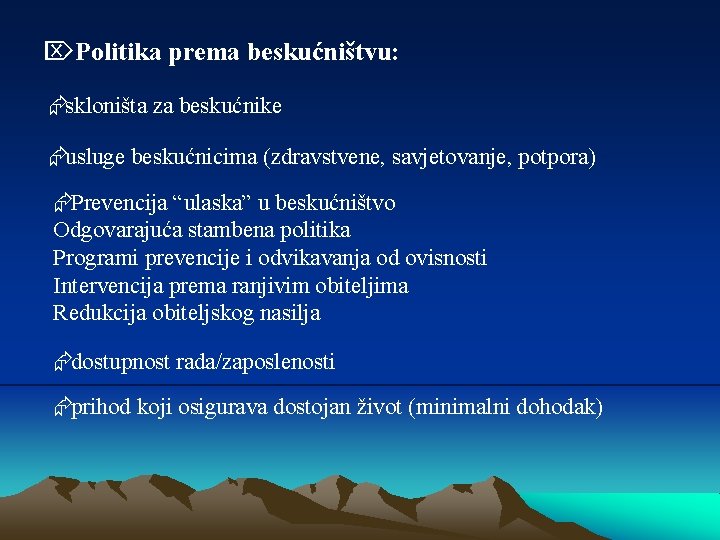 Politika prema beskućništvu:

skloništa za beskućnike

usluge beskućnicima (zdravstvene, savjetovanje, potpora)

Prevencija “ulaska” u beskućništvo
Odgovarajuća stambena politika
Programi prevencije i odvikavanja od ovisnosti
Intervencija prema ranjivim obiteljima
Redukcija obiteljskog nasilja

dostupnost rada/zaposlenosti

prihod koji osigurava dostojan život (minimalni dohodak)